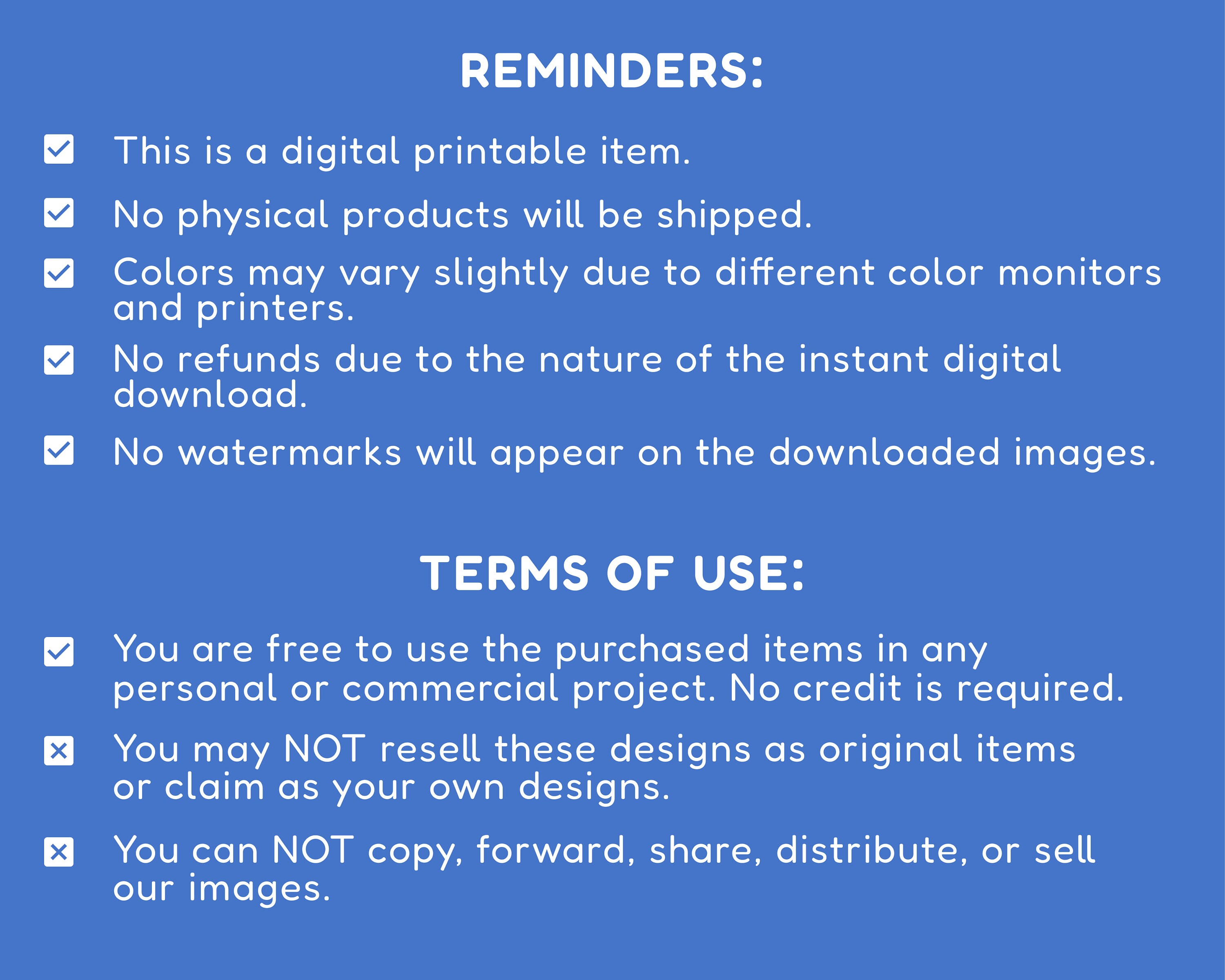 REMINDERS:

This is a digital printable item.

No physical products will be shipped.

Colors may vary slightly due to different color monitors and printers.

No refunds due to the nature of the instant digital download.

No watermarks will appear on the downloaded images.

TERMS OF USE:

You are free to use the purchased items in any personal or commercial project. No credit is required.

You may NOT resell these designs as original items or claim as your own designs.

You can NOT copy, forward, share, distribute, or sell our images.